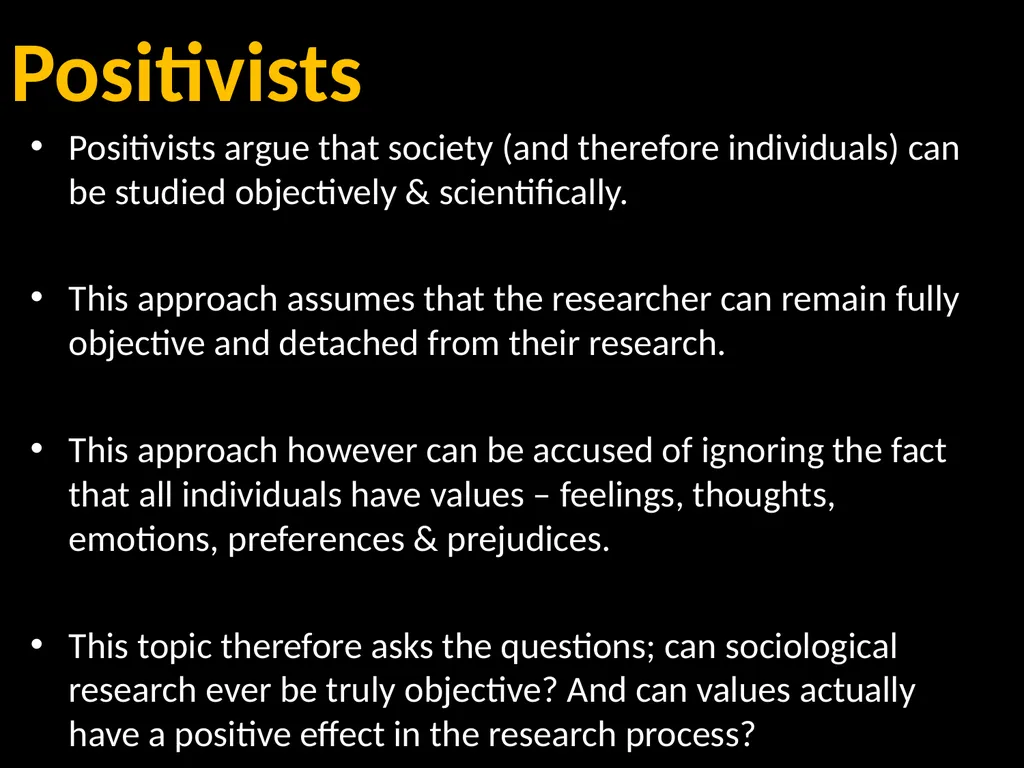 Positivists

• Positivists argue that society (and therefore individuals) can be studied objectively & scientifically.

• This approach assumes that the researcher can remain fully objective and detached from their research.

• This approach however can be accused of ignoring the fact that all individuals have values – feelings, thoughts, emotions, preferences & prejudices.

• This topic therefore asks the questions; can sociological research ever be truly objective? And can values actually have a positive effect in the research process?